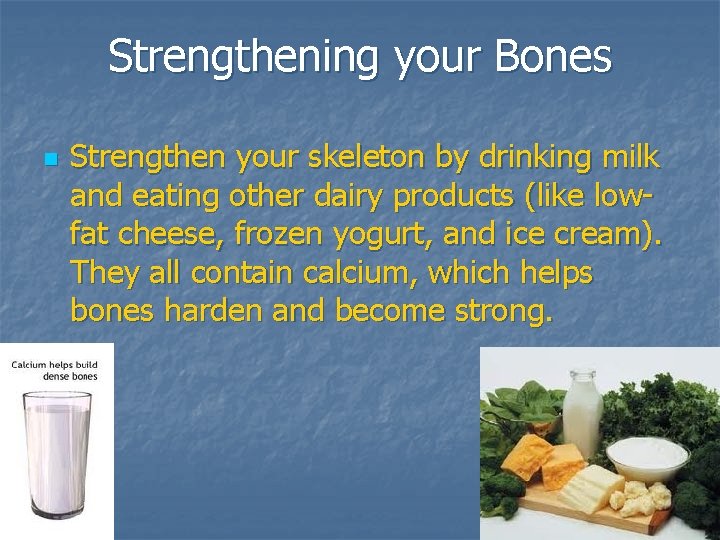 Strengthening your Bones

Strengthen your skeleton by drinking milk and eating other dairy products (like low-fat cheese, frozen yogurt, and ice cream). They all contain calcium, which helps bones harden and become strong.

Calcium helps build dense bones